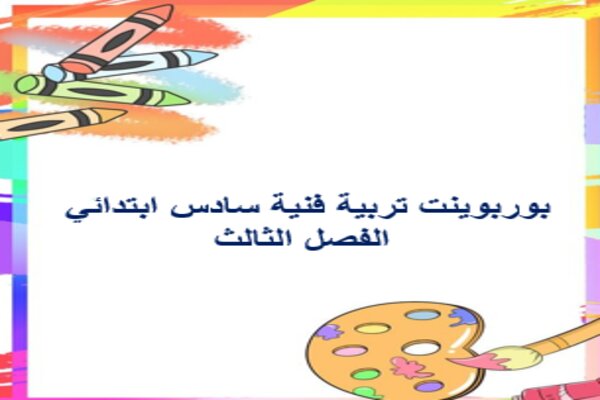 بوربوينت تربية فنية سادس ابتدائي
الفصل الثالث